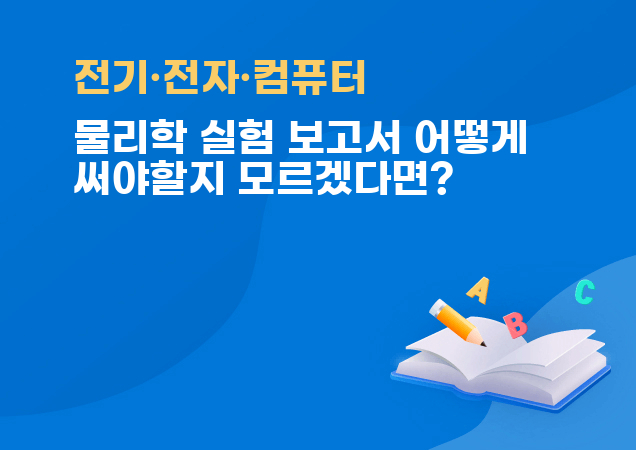 전기·전자·컴퓨터

물리학 실험 보고서 어떻게 써야할지 모르겠다면?

A
B
C